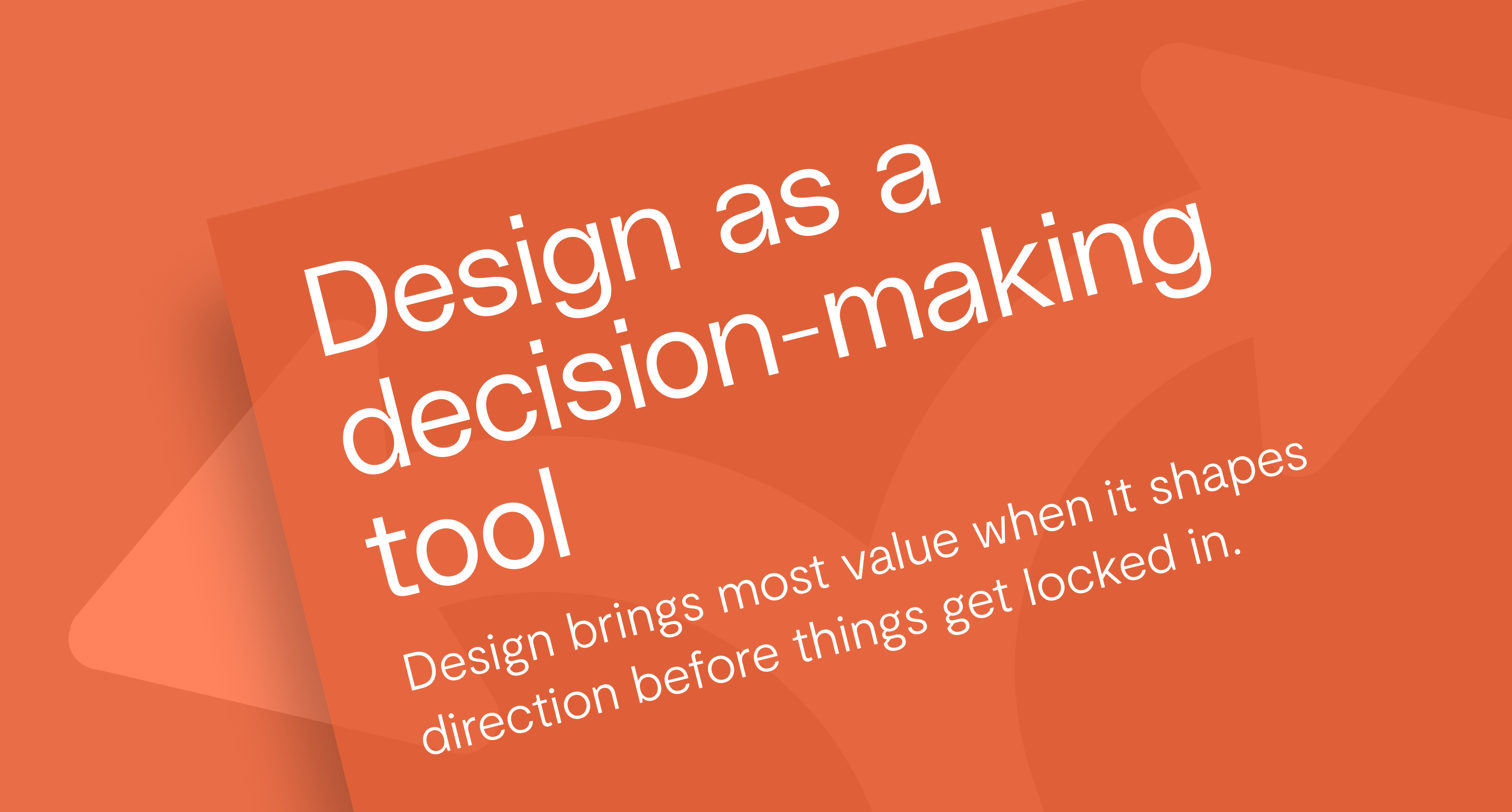 Design as a decision-making tool

Design brings most value when it shapes direction before things get locked in.